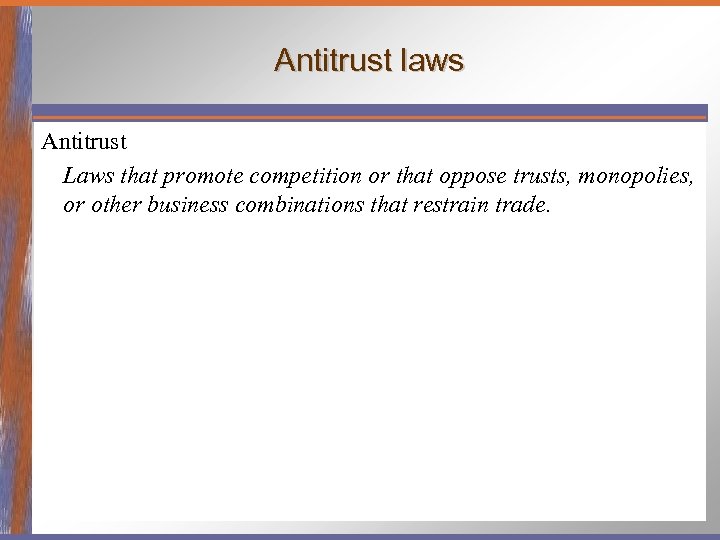 Antitrust laws

Antitrust

Laws that promote competition or that oppose trusts, monopolies, or other business combinations that restrain trade.